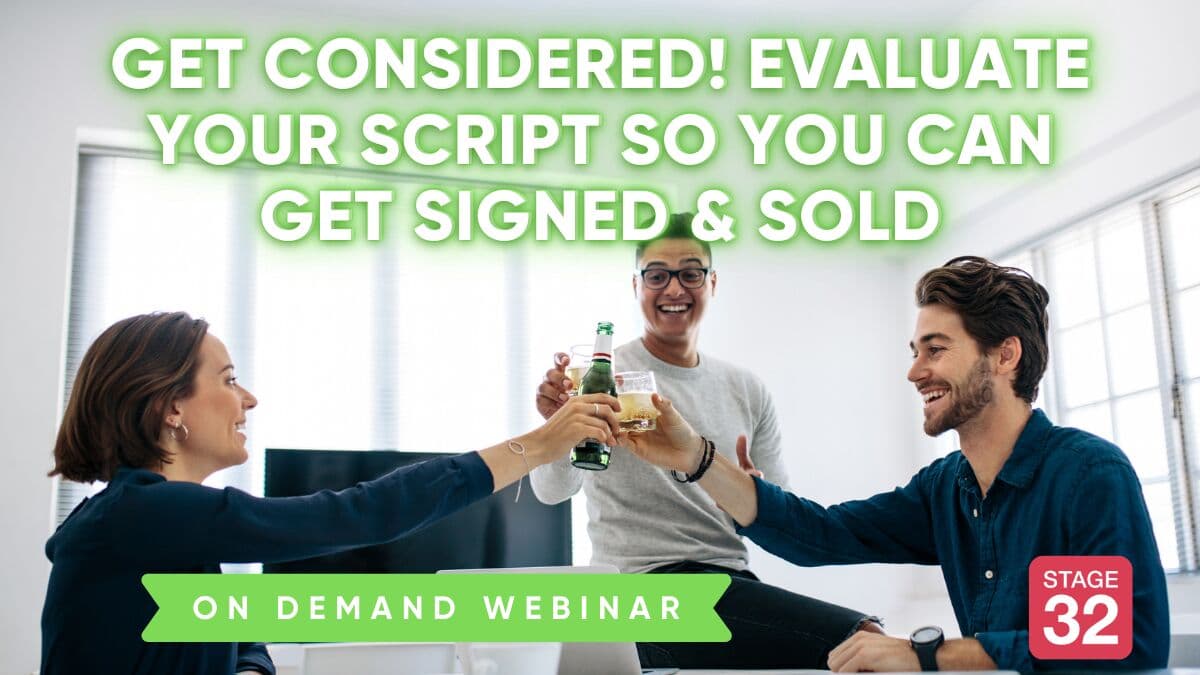 GET CONSIDERED! EVALUATE YOUR SCRIPT SO YOU CAN GET SIGNED & SOLD

ON DEMAND WEBINAR

STAGE 32